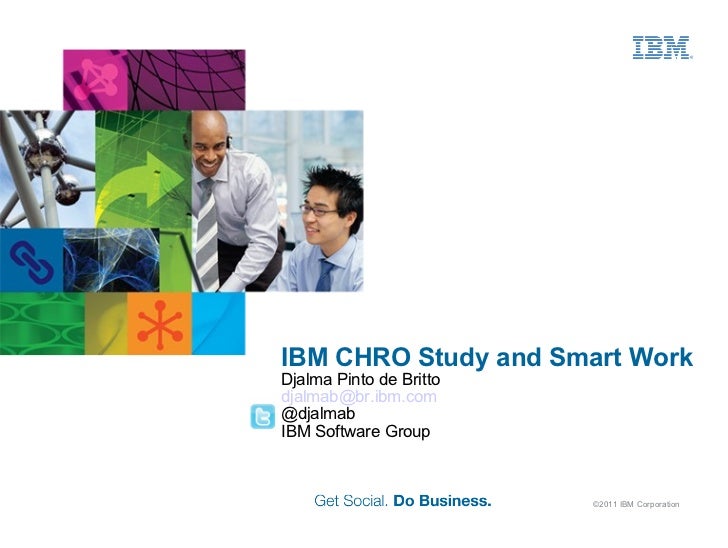 IBM

IBM CHRO Study and Smart Work
Djalma Pinto de Britto
djalmab@br.ibm.com
@djalmab
IBM Software Group

Get Social. Do Business.

©2011 IBM Corporation